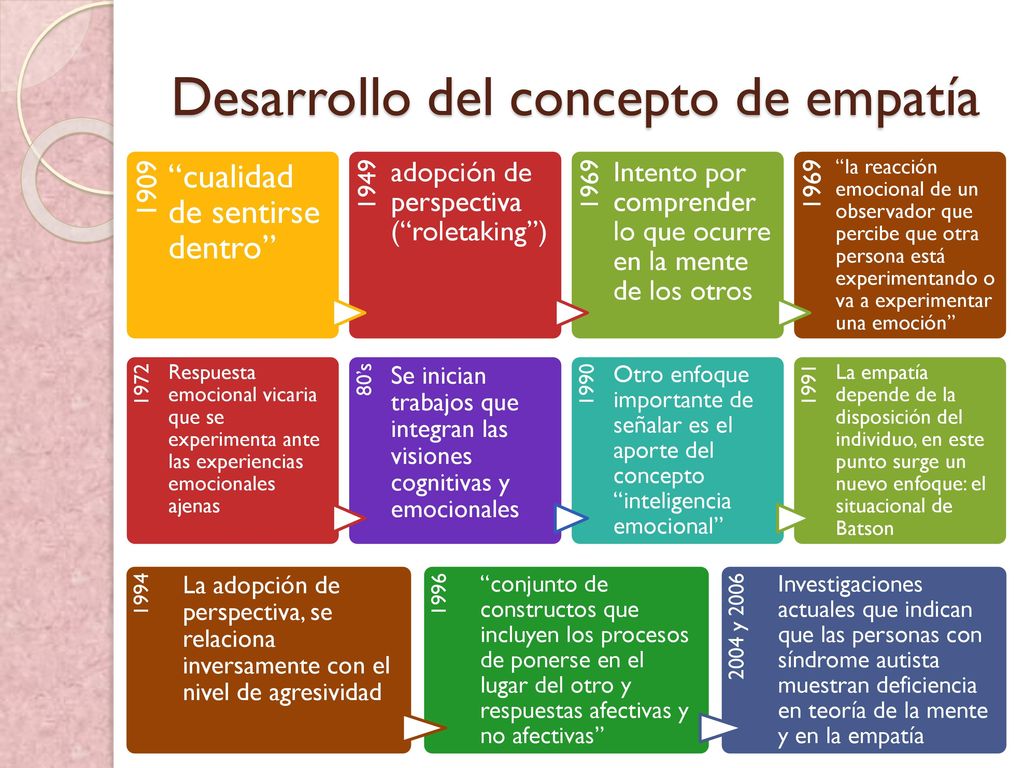 Desarrollo del concepto de empatía

1909
“cualidad de sentirse dentro”

1949
adopción de perspectiva (“roletaking”)

1969
Intento por comprender lo que ocurre en la mente de los otros

1969
“la reacción emocional de un observador que percibe que otra persona está experimentando o va a experimentar una emoción”

1972
Respuesta emocional vicaria que se experimenta ante las experiencias emocionales ajenas

80's
Se inician trabajos que integran las visiones cognitivas y emocionales

1990
Otro enfoque importante de señalar es el aporte del concepto “inteligencia emocional”

1991
La empatía depende de la disposición del individuo, en este punto surge un nuevo enfoque: el situacional de Batson

1994
La adopción de perspectiva, se relaciona inversamente con el nivel de agresividad

1996
“conjunto de constructos que incluyen los procesos de ponerse en el lugar del otro y respuestas afectivas y no afectivas”

2004 y 2006
Investigaciones actuales que indican que las personas con síndrome autista muestran deficiencia en teoría de la mente y en la empatía